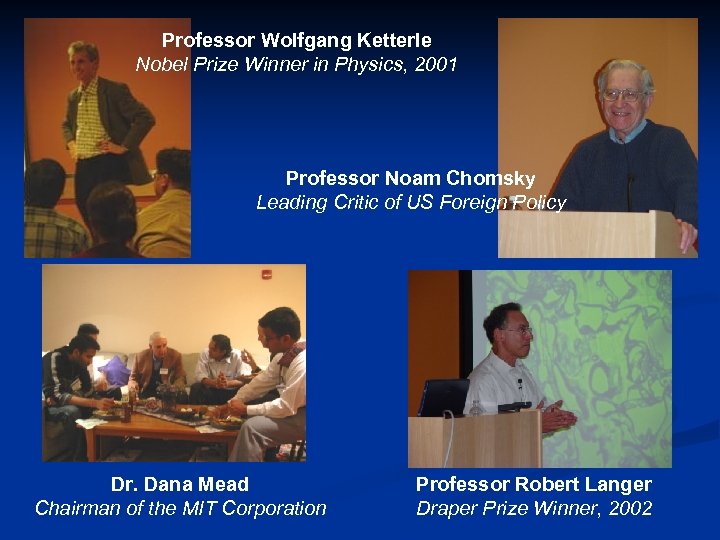 Professor Wolfgang Ketterle
Nobel Prize Winner in Physics, 2001

Professor Noam Chomsky
Leading Critic of US Foreign Policy

Dr. Dana Mead
Chairman of the MIT Corporation

Professor Robert Langer
Draper Prize Winner, 2002